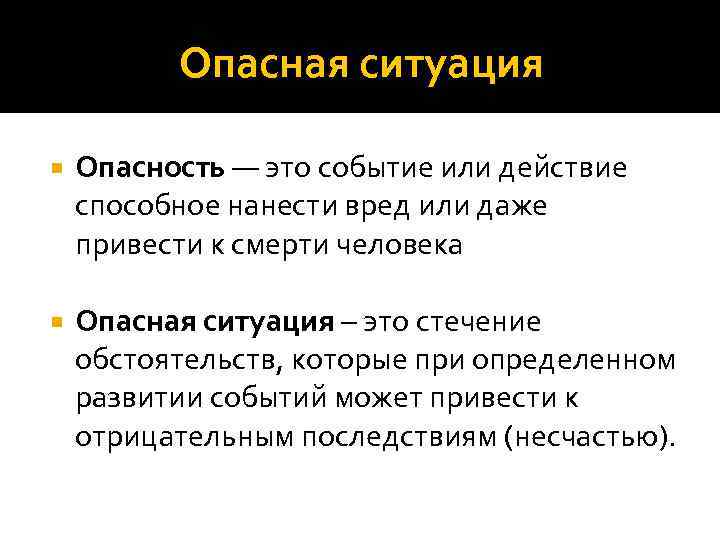 Опасная ситуация

Опасность — это событие или действие способное нанести вред или даже привести к смерти человека

Опасная ситуация – это стечение обстоятельств, которые при определенном развитии событий может привести к отрицательным последствиям (несчастью).